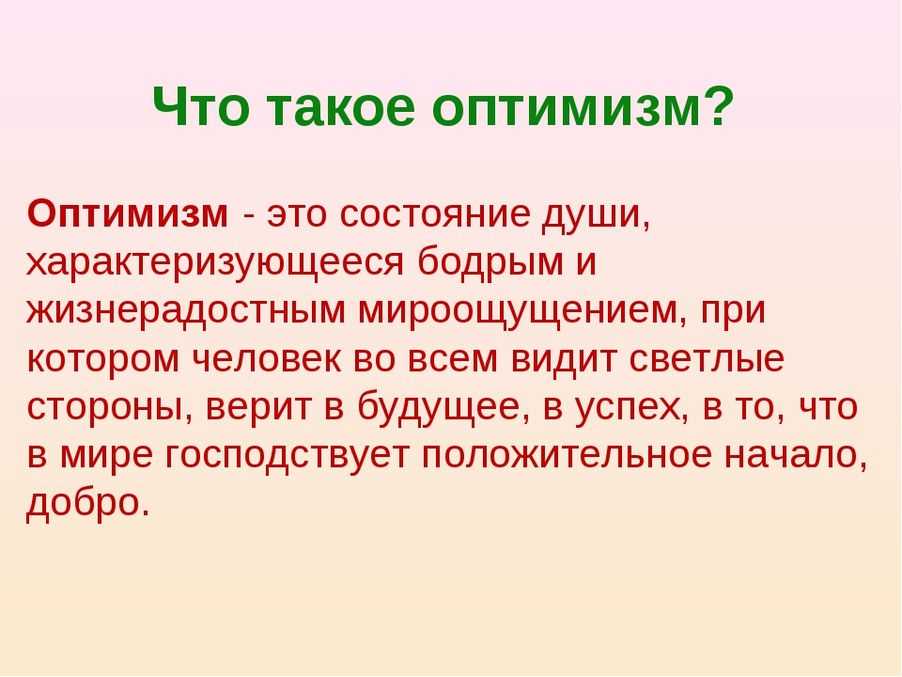 Что такое оптимизм?

Оптимизм - это состояние души, характеризующееся бодрым и жизнерадостным мироощущением, при котором человек во всем видит светлые стороны, верит в будущее, в успех, в то, что в мире господствует положительное начало, добро.